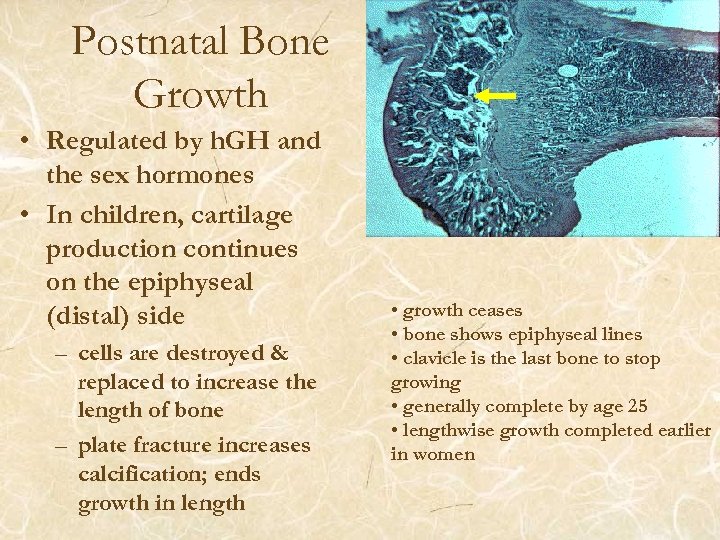 Postnatal Bone Growth

• Regulated by hGH and the sex hormones
• In children, cartilage production continues on the epiphyseal (distal) side
– cells are destroyed & replaced to increase the length of bone
– plate fracture increases calcification; ends growth in length

• growth ceases
• bone shows epiphyseal lines
• clavicle is the last bone to stop growing
• generally complete by age 25
• lengthwise growth completed earlier in women